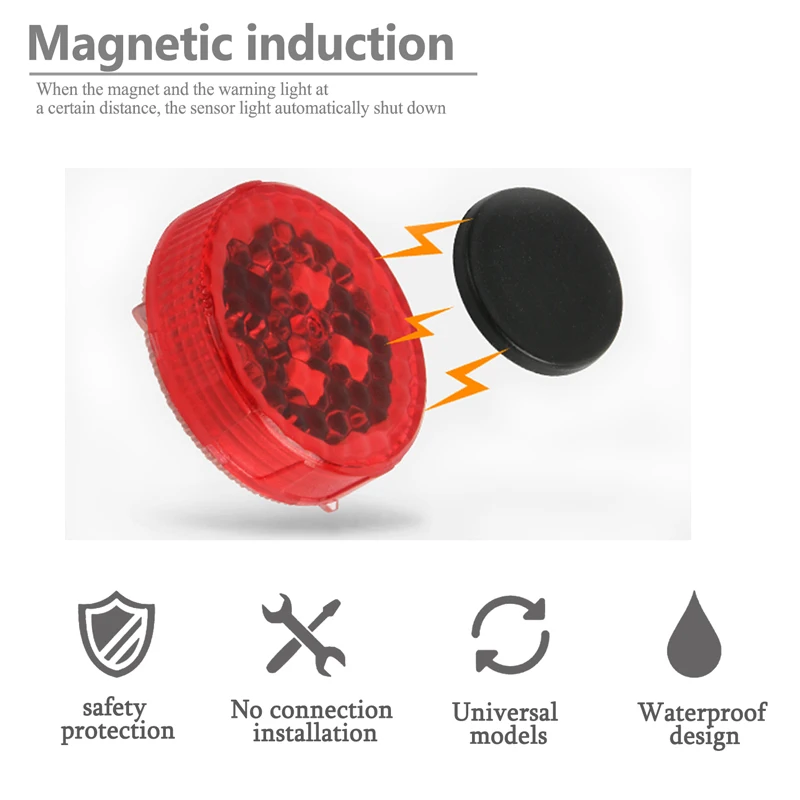 Magnetic induction

When the magnet and the warning light at a certain distance, the sensor light automatically shut down

safety protection

No connection installation

Universal models

Waterproof design